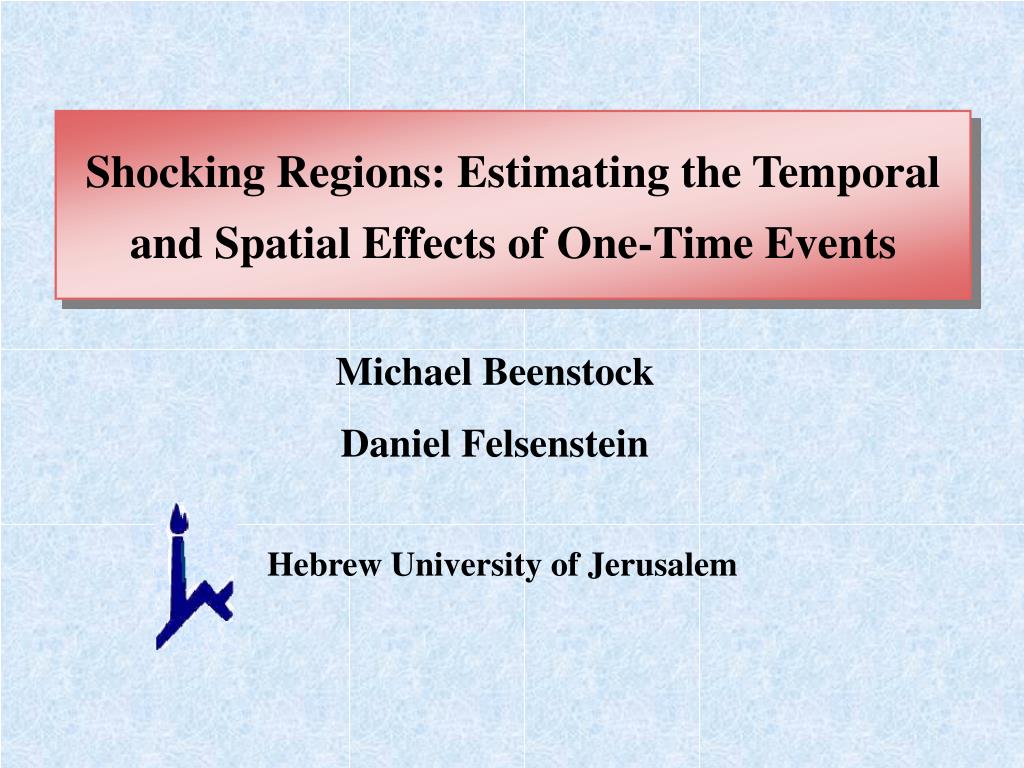 Shocking Regions: Estimating the Temporal and Spatial Effects of One-Time Events

Michael Beenstock

Daniel Felsenstein

Hebrew University of Jerusalem